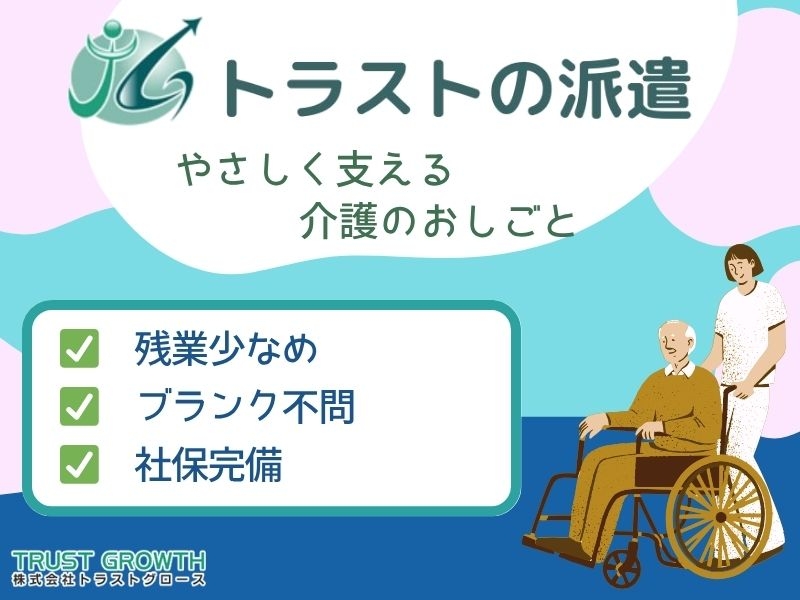 トラストの派遣

やさしく支える
介護のおしごと

残業少なめ
ブランク不問
社保完備

TRUST GROWTH
株式会社トラストグロース